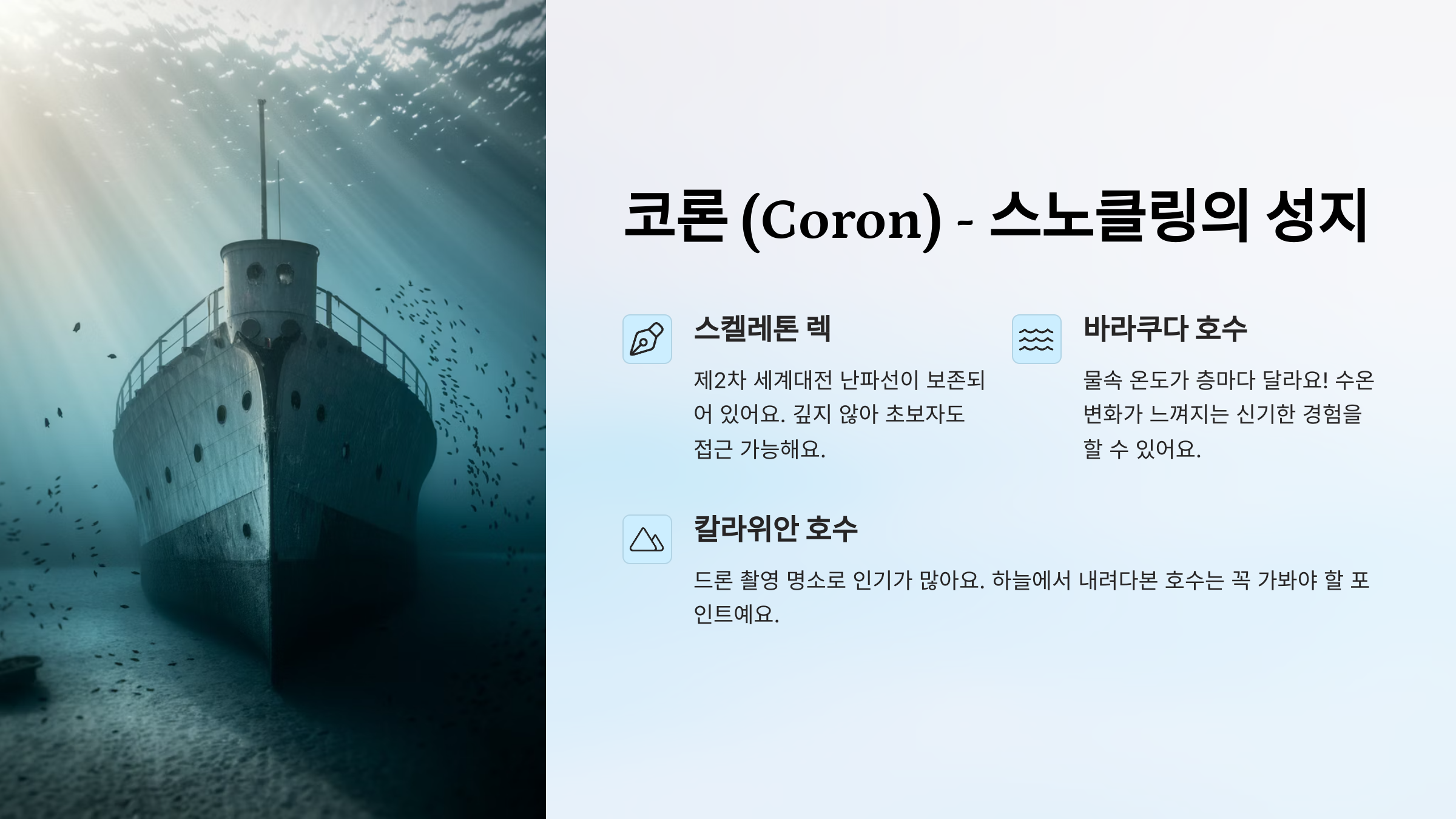 코론 (Coron) - 스노클링의 성지

스켈레톤 렉

제2차 세계대전 난파선이 보존되어 있어요. 깊지 않아 초보자도 접근 가능해요.

바라쿠다 호수

물속 온도가 층마다 달라요! 수온 변화가 느껴지는 신기한 경험을 할 수 있어요.

칼라위안 호수

드론 촬영 명소로 인기가 많아요. 하늘에서 내려다본 호수는 꼭 가봐야 할 포인트예요.